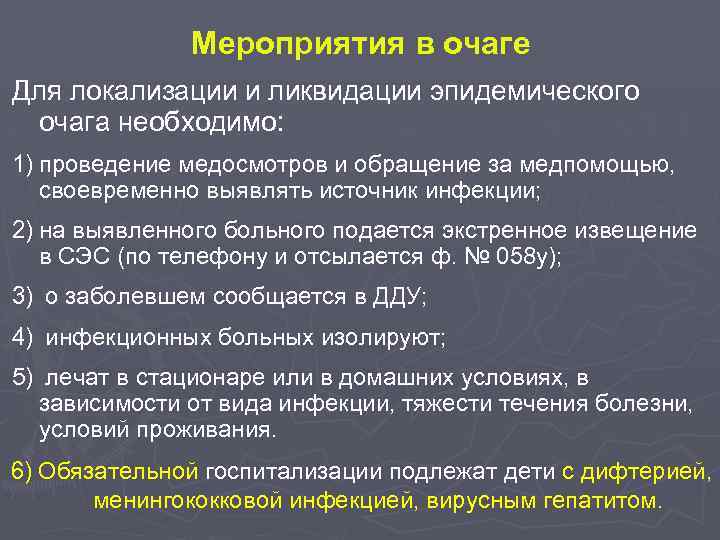 Мероприятия в очаге

Для локализации и ликвидации эпидемического очага необходимо:

1) проведение медосмотров и обращение за медпомощью, своевременно выявлять источник инфекции;

2) на выявленного больного подается экстренное извещение в СЭС (по телефону и отсылается ф. № 058у);

3) о заболевшем сообщается в ДДУ;

4) инфекционных больных изолируют;

5) лечат в стационаре или в домашних условиях, в зависимости от вида инфекции, тяжести течения болезни, условий проживания.

6) Обязательной госпитализации подлежат дети с дифтерией, менингококковой инфекцией, вирусным гепатитом.